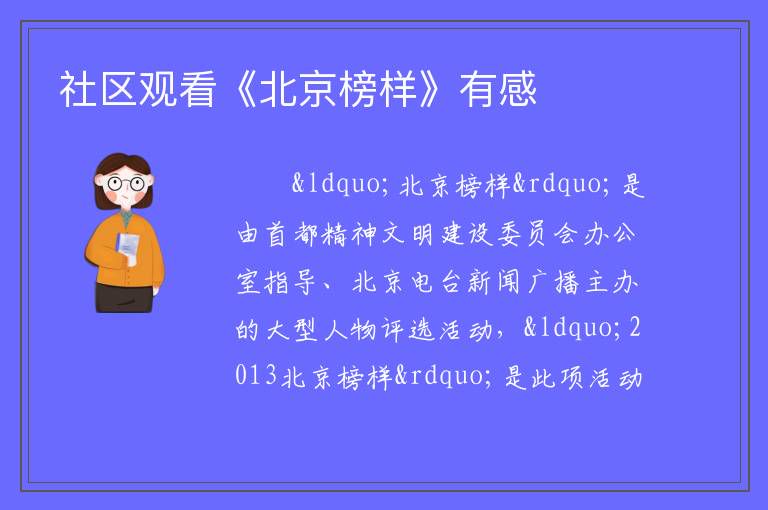 社区观看《北京榜样》有感

&ldquo;北京榜样&rdquo;是由首都精神文明建设委员会办公室指导、北京电台新闻广播主办的大型人物评选活动，&ldquo;2013北京榜样&rdquo;是此项活动